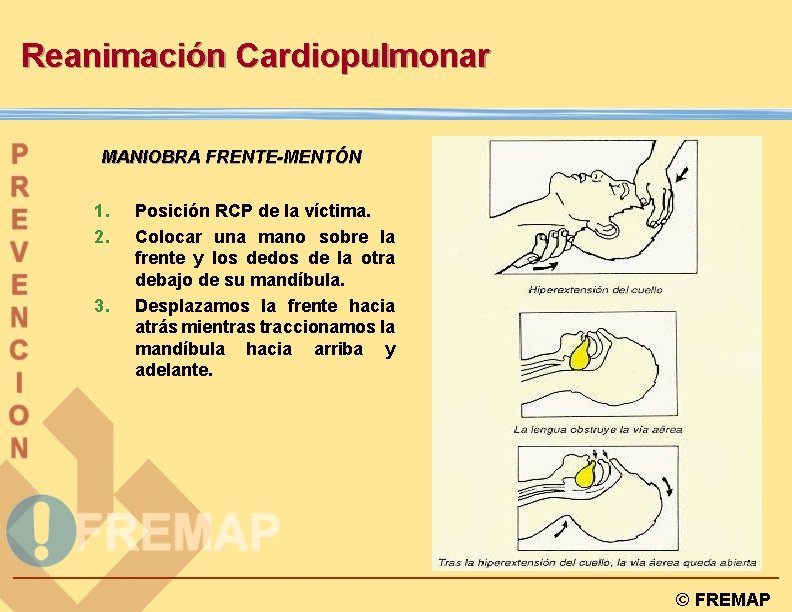 Reanimación Cardiopulmonar

PREVENCION

MANIOBRA FRENTE-MENTÓN

1. Posición RCP de la víctima.
2. Colocar una mano sobre la frente y los dedos de la otra debajo de su mandíbula.
3. Desplazamos la frente hacia atrás mientras traccionamos la mandíbula hacia arriba y adelante.

Hiperextensión del cuello

La lengua obstruye la vía aérea

Tras la hiperextensión del cuello, la vía aérea queda abierta

FREMAP

© FREMAP